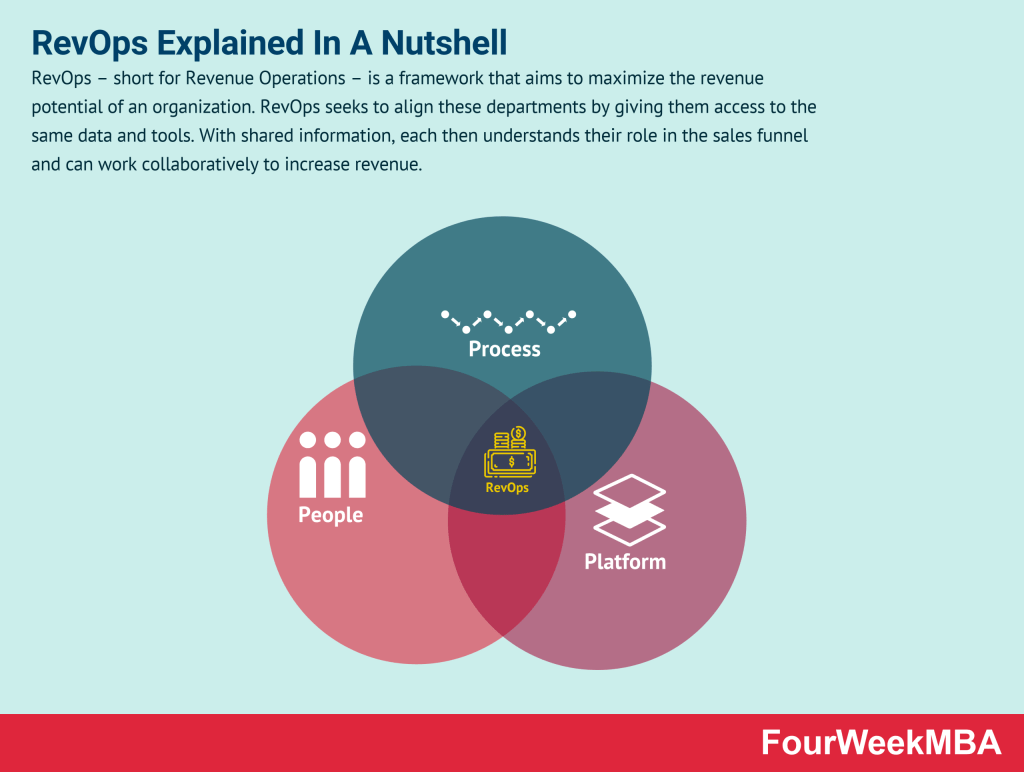 RevOps Explained In A Nutshell

RevOps – short for Revenue Operations – is a framework that aims to maximize the revenue potential of an organization. RevOps seeks to align these departments by giving them access to the same data and tools. With shared information, each then understands their role in the sales funnel and can work collaboratively to increase revenue.

Process

People

RevOps

Platform

FourWeekMBA